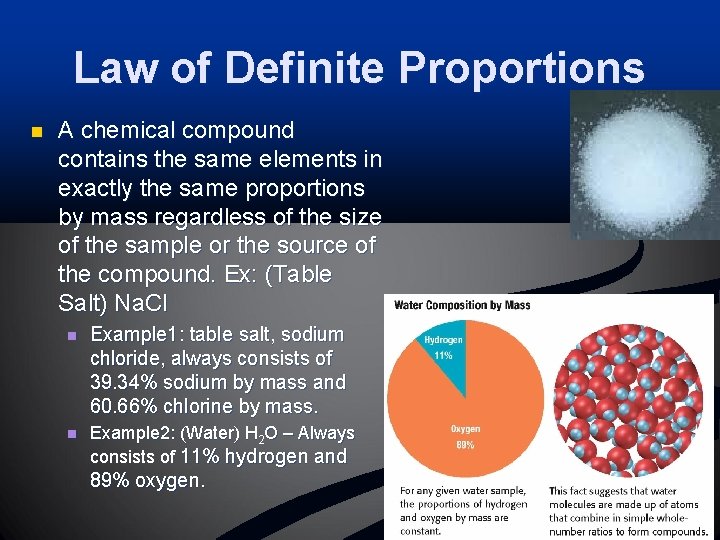 Law of Definite Proportions

A chemical compound contains the same elements in exactly the same proportions by mass regardless of the size of the sample or the source of the compound. Ex: (Table Salt) NaCl

Example1: table salt, sodium chloride, always consists of 39.34% sodium by mass and 60.66% chlorine by mass.

Example2: (Water) $H_2O$ – Always consists of 11% hydrogen and 89% oxygen.

Water Composition by Mass

Hydrogen 11%

Oxygen 89%

For any given water sample, the proportions of hydrogen and oxygen by mass are constant.

This fact suggests that water molecules are made up of atoms that combine in simple whole-number ratios to form compounds.